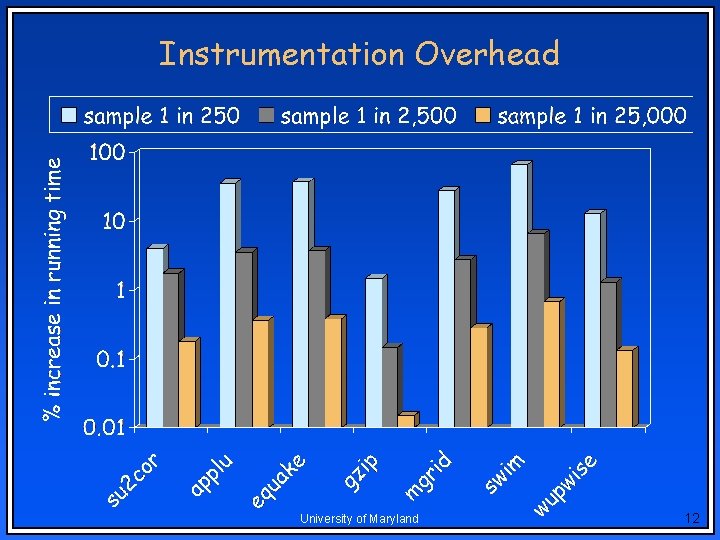 Instrumentation Overhead

sample 1 in 250 sample 1 in 2,500 sample 1 in 25,000

% increase in running time

100
10
1
0.1
0.01

su2cor applu equake gzip mgrid swim wupwise

University of Maryland

12